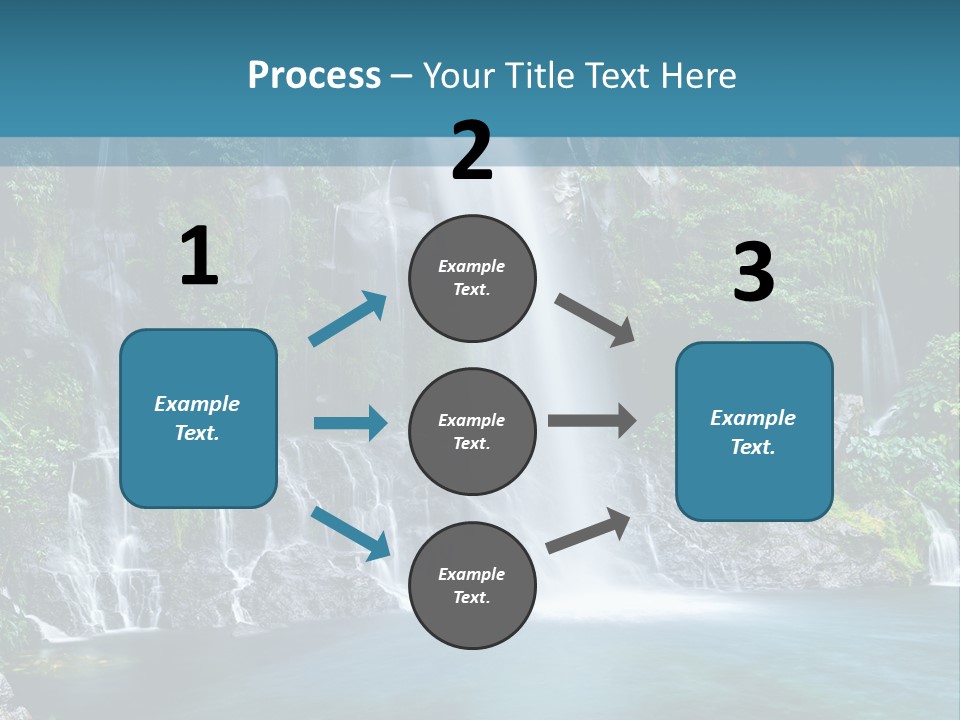 Process – Your Title Text Here

1

Example Text.

2

Example Text.

Example Text.

Example Text.

3

Example Text.